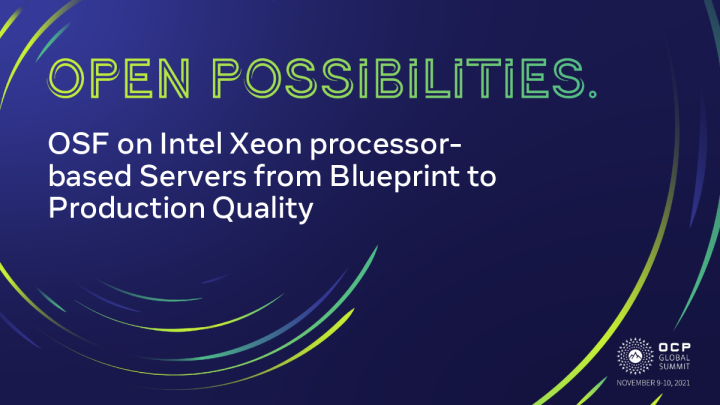 OPEN POSSIBILITIES.

OSF on Intel Xeon processor-based Servers from Blueprint to Production Quality

OCP GLOBAL SUMMIT
NOVEMBER 9-10, 2021